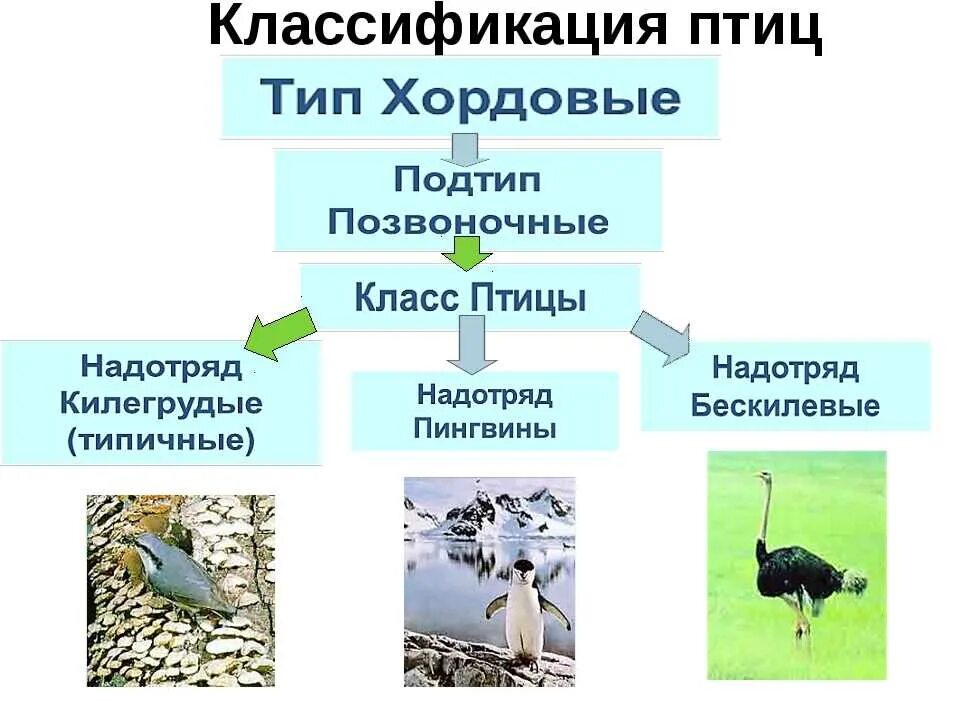 Классификация птиц

Тип Хордовые

Подтип Позвоночные

Класс Птицы

Надотряд Килегрудые (типичные)

Надотряд Пингвины

Надотряд Бескилевые